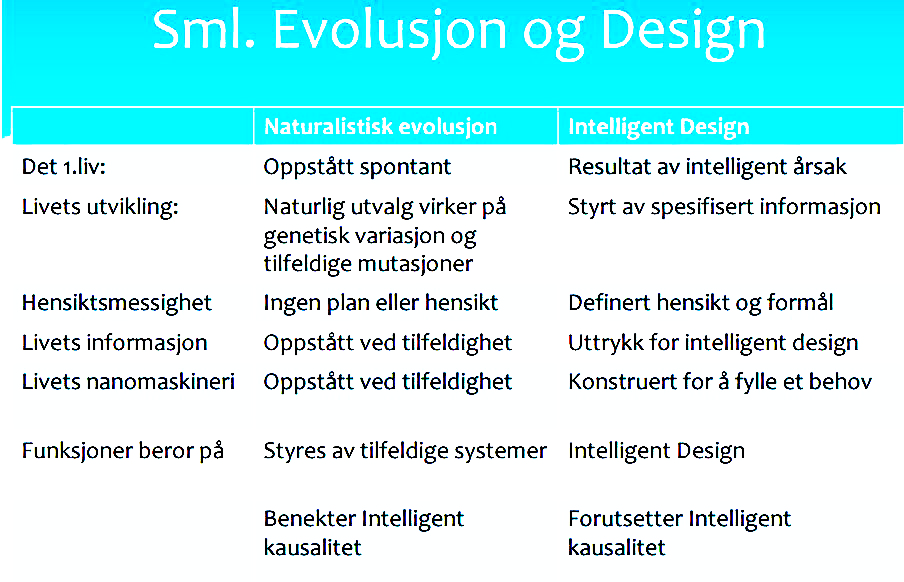 Sml. Evolusjon og Design

| | Naturalistisk evolusjon | Intelligent Design |
|---|---|---|
| Det 1.liv: | Oppstått spontant | Resultat av intelligent årsak |
| Livets utvikling: | Naturlig utvalg virker på genetisk variasjon og tilfeldige mutasjoner | Styrt av spesifisert informasjon |
| Hensiktsmessighet | Ingen plan eller hensikt | Definert hensikt og formål |
| Livets informasjon | Oppstått ved tilfeldighet | Uttrykk for intelligent design |
| Livets nanomaskineri | Oppstått ved tilfeldighet | Konstruert for å fylle et behov |
| Funksjoner beror på | Styres av tilfeldige systemer | Intelligent Design |
| | Benekter Intelligent kausalitet | Forutsetter Intelligent kausalitet |